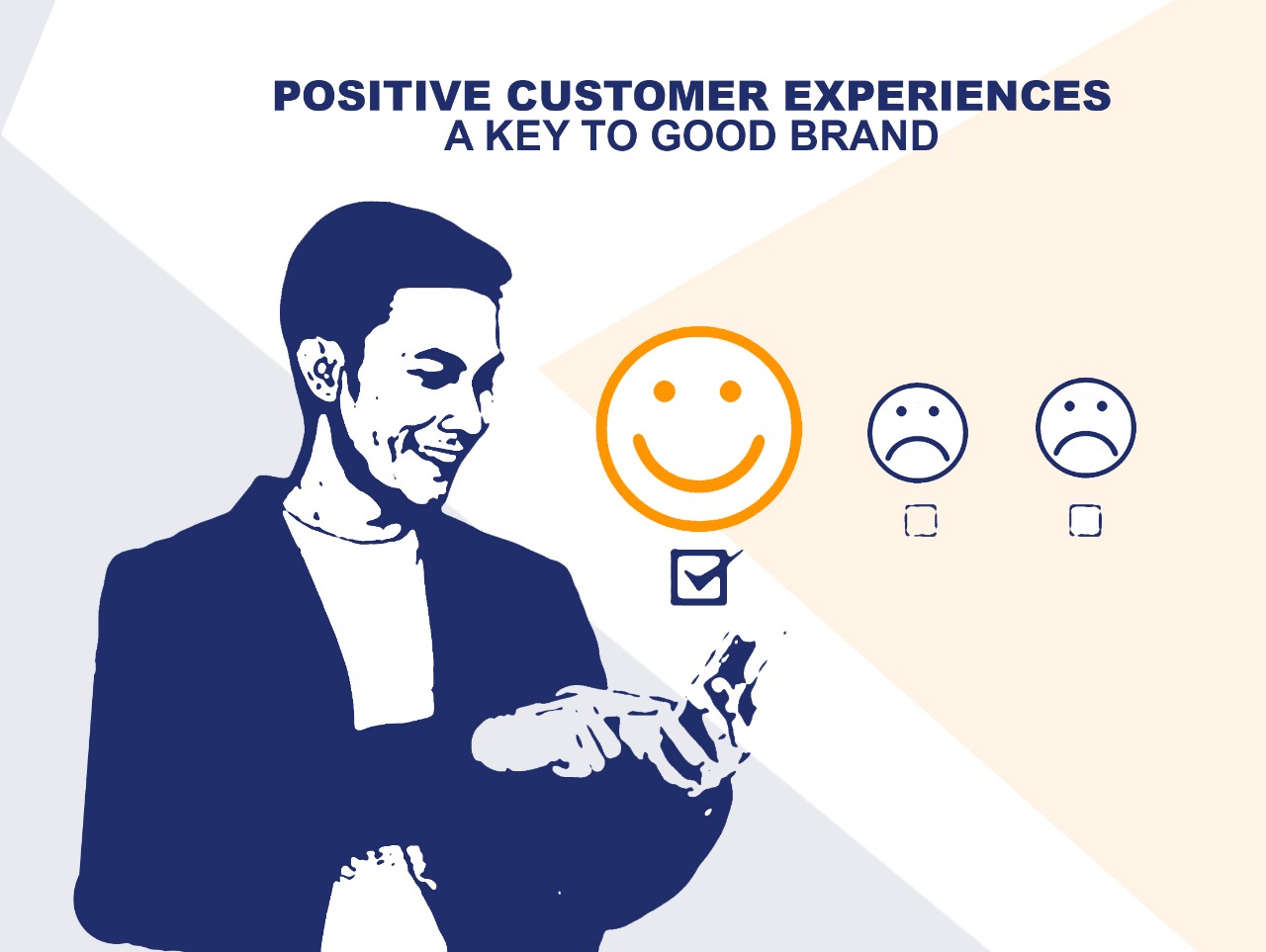 POSITIVE CUSTOMER EXPERIENCES
A KEY TO GOOD BRAND